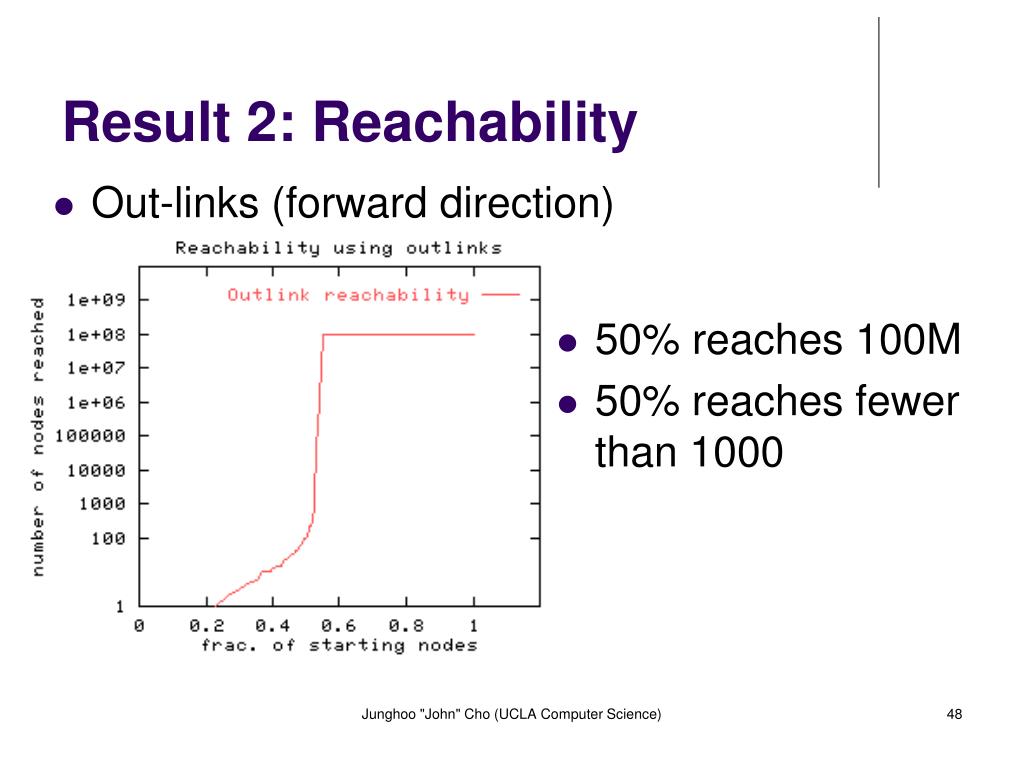 Result 2: Reachability

Out-links (forward direction)

Reachability using outlinks

Outlink reachability

number of nodes reached

1e+09
1e+08
1e+07
1e+06
100000
10000
1000
100
1

0 0.2 0.4 0.6 0.8 1

frac. of starting nodes

50% reaches 100M

50% reaches fewer than 1000

Junghoo "John" Cho (UCLA Computer Science)

48